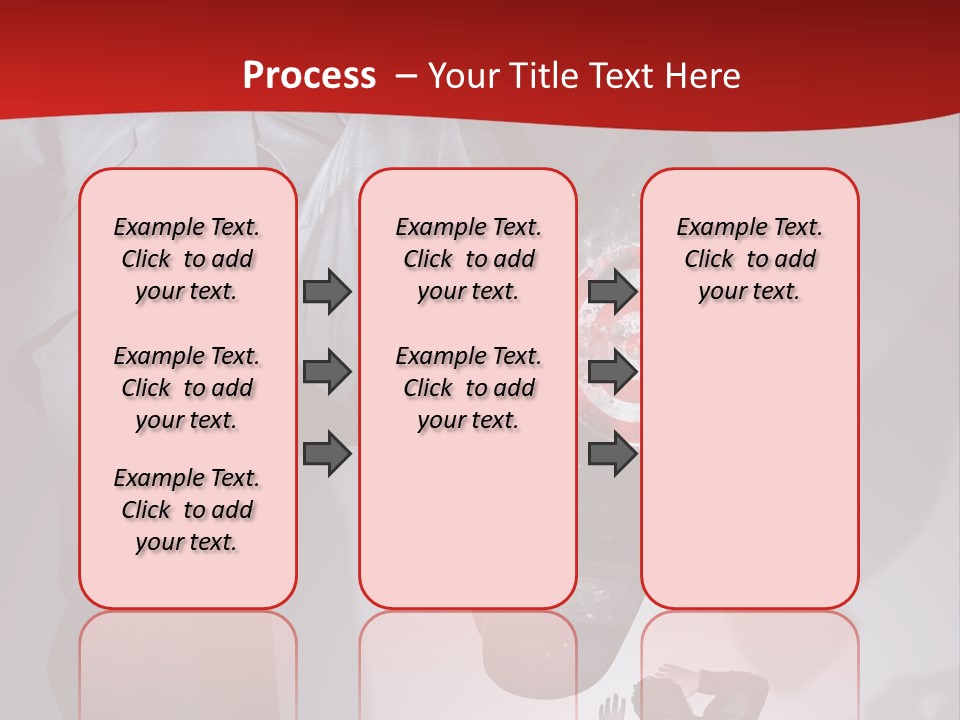 Process – Your Title Text Here

Example Text. Click to add your text.

Example Text. Click to add your text.

Example Text. Click to add your text.

Example Text. Click to add your text.

Example Text. Click to add your text.

Example Text. Click to add your text.